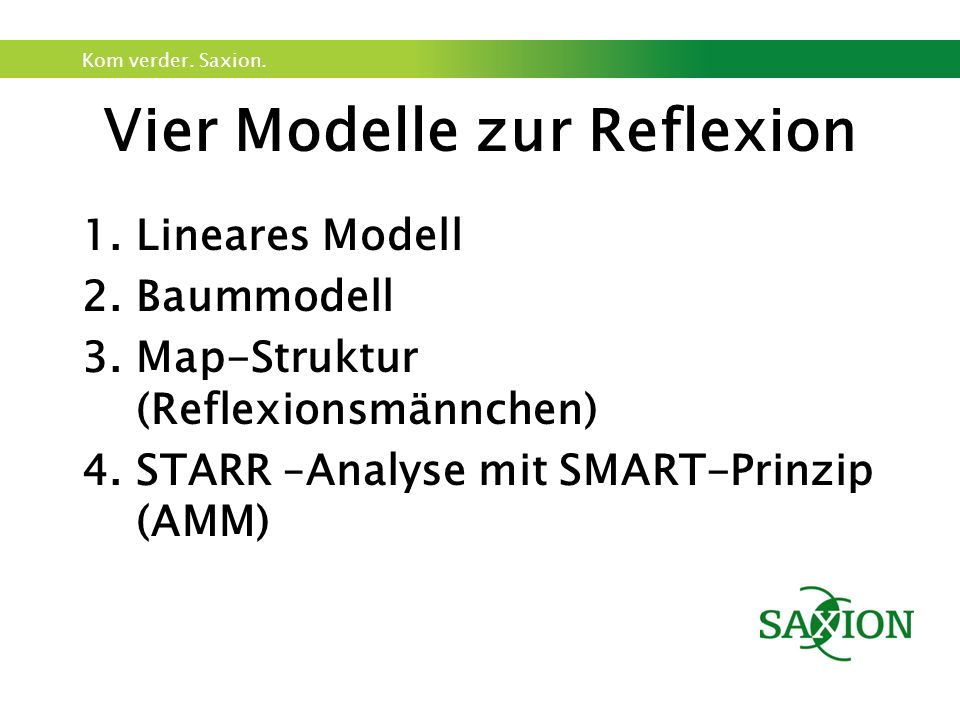 Kom verder. Saxion.

Vier Modelle zur Reflexion

1. Lineares Modell
2. Baummodell
3. Map-Struktur (Reflexionsmännchen)
4. STARR –Analyse mit SMART-Prinzip (AMM)

SAXION